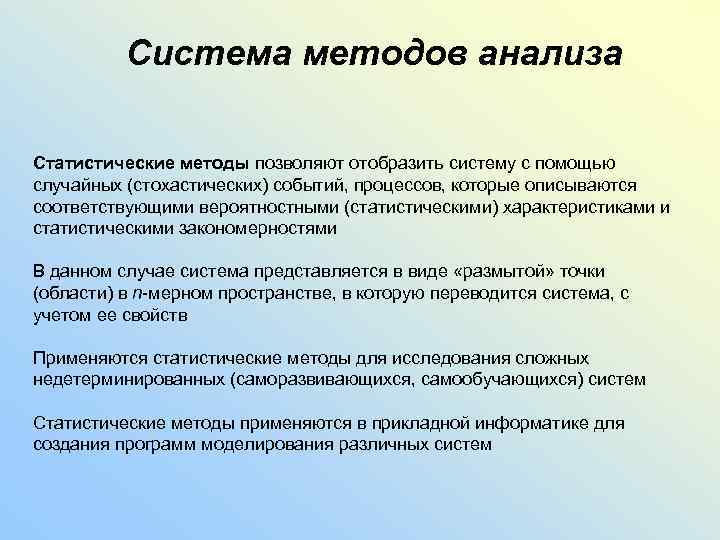 Система методов анализа

Статистические методы позволяют отобразить систему с помощью случайных (стохастических) событий, процессов, которые описываются соответствующими вероятностными (статистическими) характеристиками и статистическими закономерностями

В данном случае система представляется в виде «размытой» точки (области) в $n$-мерном пространстве, в которую переводится система, с учетом ее свойств

Применяются статистические методы для исследования сложных недетерминированных (саморазвивающихся, самообучающихся) систем

Статистические методы применяются в прикладной информатике для создания программ моделирования различных систем